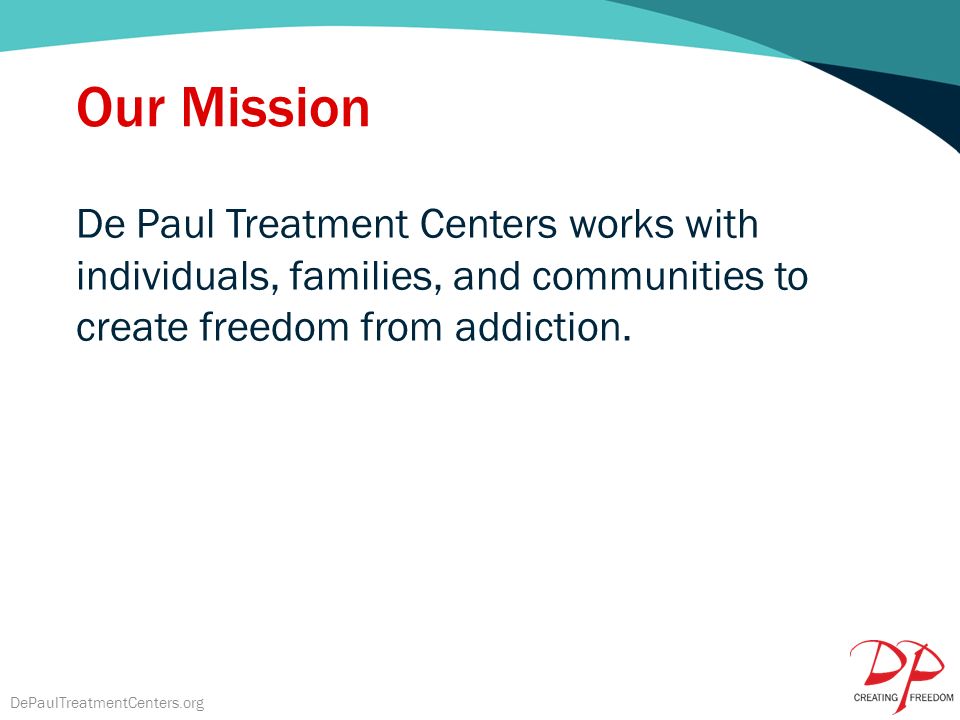 Our Mission

De Paul Treatment Centers works with individuals, families, and communities to create freedom from addiction.

DePaulTreatmentCenters.org

DP
CREATING FREEDOM